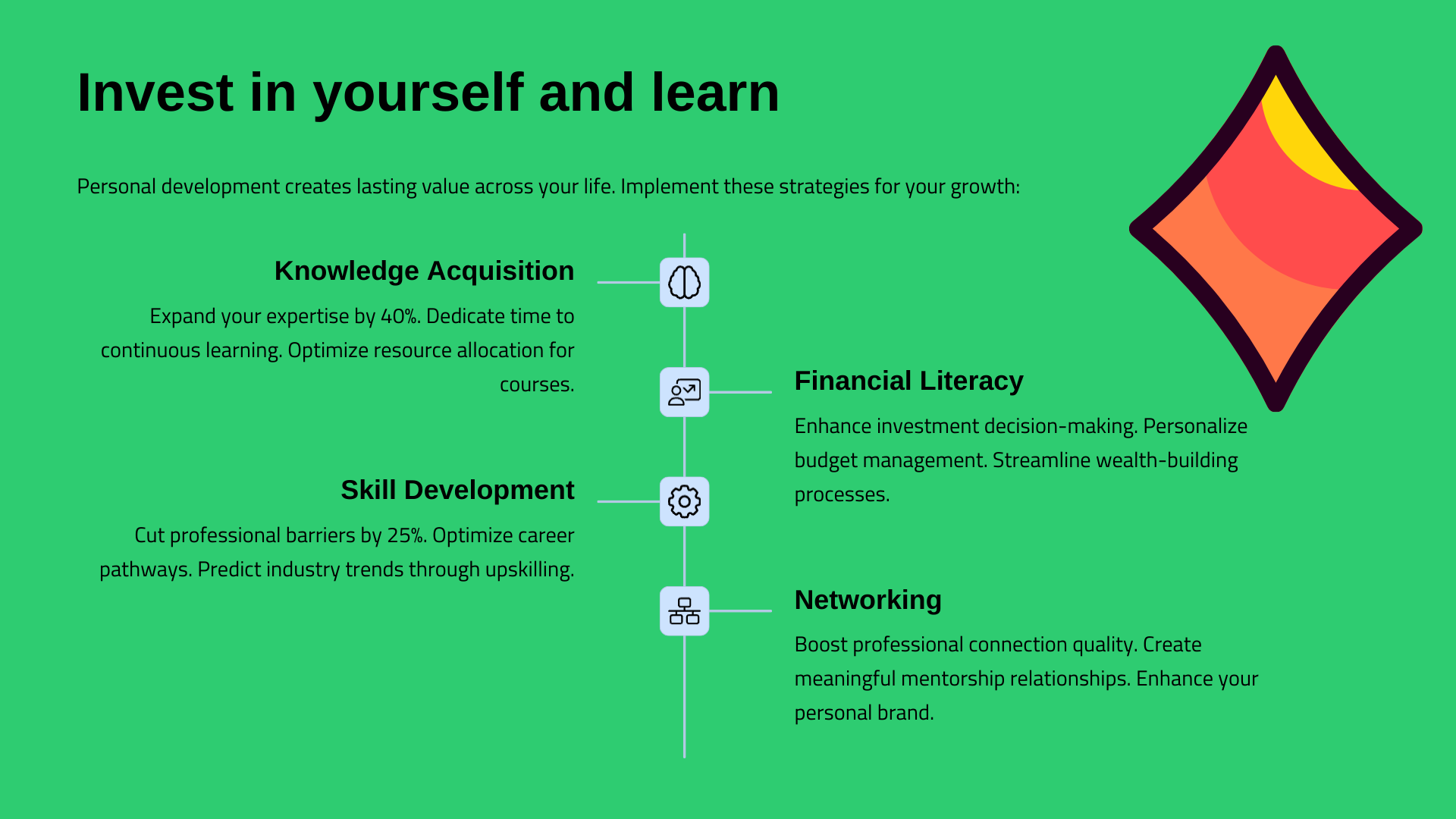 Invest in yourself and learn

Personal development creates lasting value across your life. Implement these strategies for your growth:

Knowledge Acquisition

Expand your expertise by 40%. Dedicate time to continuous learning. Optimize resource allocation for courses.

Financial Literacy

Enhance investment decision-making. Personalize budget management. Streamline wealth-building processes.

Skill Development

Cut professional barriers by 25%. Optimize career pathways. Predict industry trends through upskilling.

Networking

Boost professional connection quality. Create meaningful mentorship relationships. Enhance your personal brand.